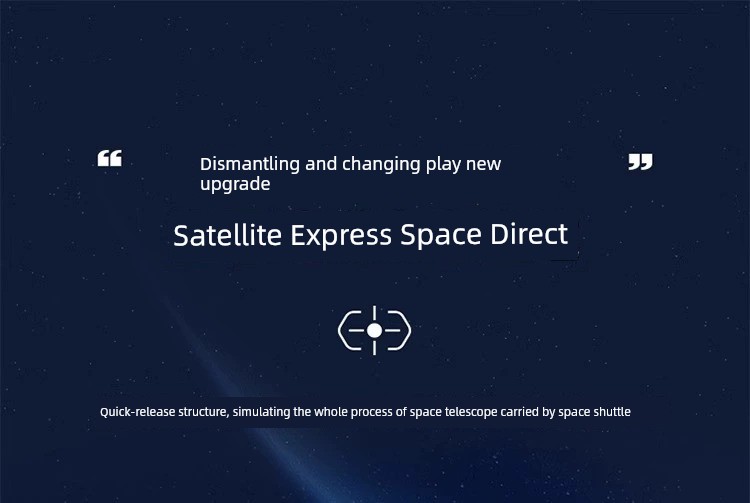 “ Dismantling and changing play new upgrade ”

Satellite Express Space Direct

Quick-release structure, simulating the whole process of space telescope carried by space shuttle